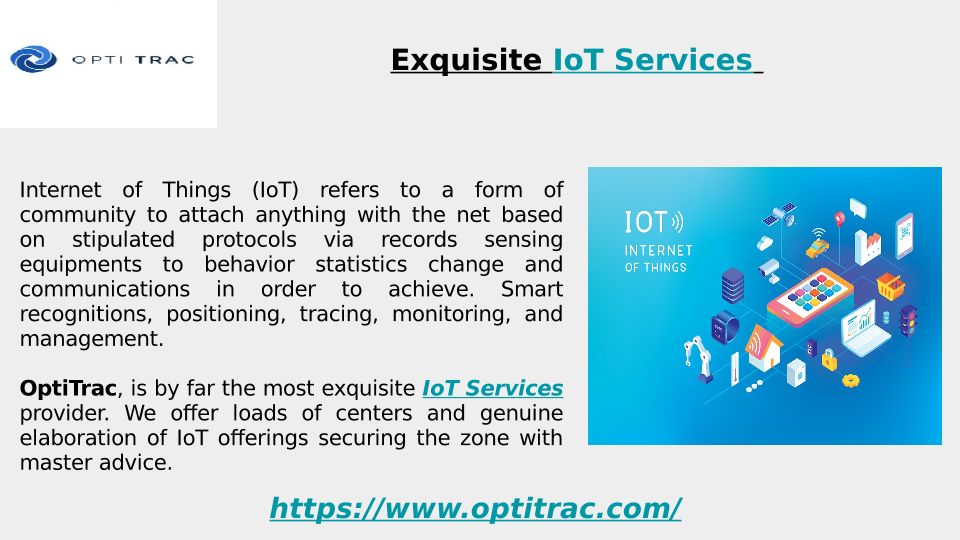 OPTI TRAC

Exquisite IoT Services

Internet of Things (IoT) refers to a form of community to attach anything with the net based on stipulated protocols via records sensing equipments to behavior statistics change and communications in order to achieve. Smart recognitions, positioning, tracing, monitoring, and management.

OptiTrac, is by far the most exquisite IoT Services provider. We offer loads of centers and genuine elaboration of IoT offerings securing the zone with master advice.

IOT
INTERNET OF THINGS

https://www.optitrac.com/